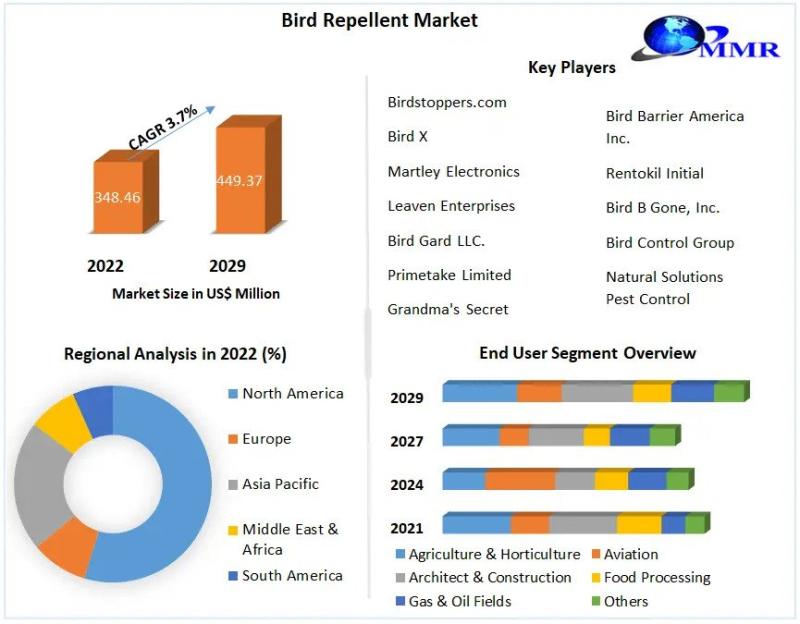 Bird Repellent Market

MMR

CAGR 3.7%

348.46

449.37

2022

2029

Market Size in US$ Million

Key Players

Birdstoppers.com

Bird X

Martley Electronics

Leaven Enterprises

Bird Gard LLC.

Primetake Limited

Grandma's Secret

Bird Barrier America Inc.

Rentokil Initial

Bird B Gone, Inc.

Bird Control Group

Natural Solutions Pest Control

Regional Analysis in 2022 (%)

North America

Europe

Asia Pacific

Middle East & Africa

South America

End User Segment Overview

2029

2027

2024

2021

Agriculture & Horticulture

Aviation

Architect & Construction

Food Processing

Gas & Oil Fields

Others